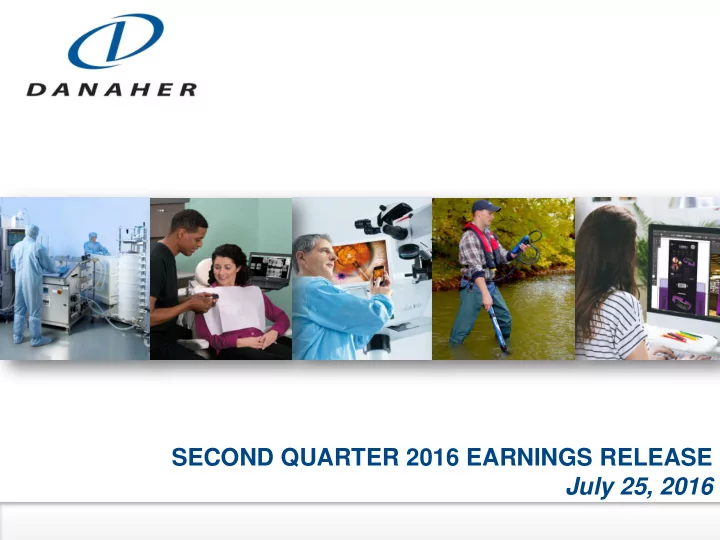 DANAHER

SECOND QUARTER 2016 EARNINGS RELEASE
July 25, 2016